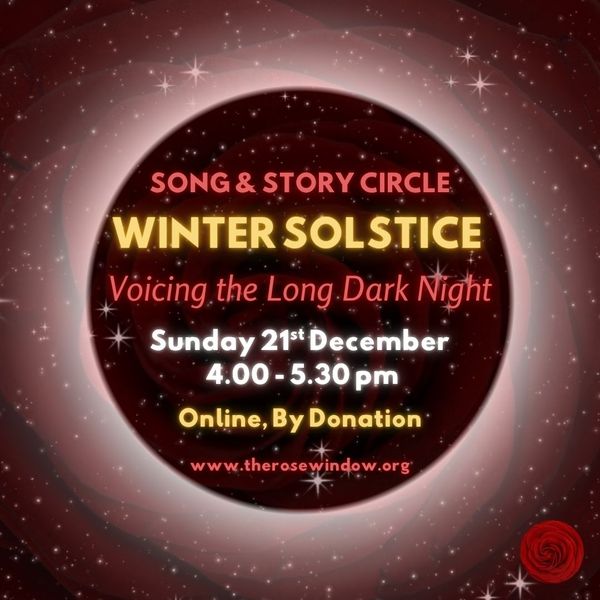 SONG & STORY CIRCLE
WINTER SOLSTICE
Voicing the Long Dark Night
Sunday 21$^{st}$ December
4.00 - 5.30 pm
Online, By Donation
www.therosewindow.org